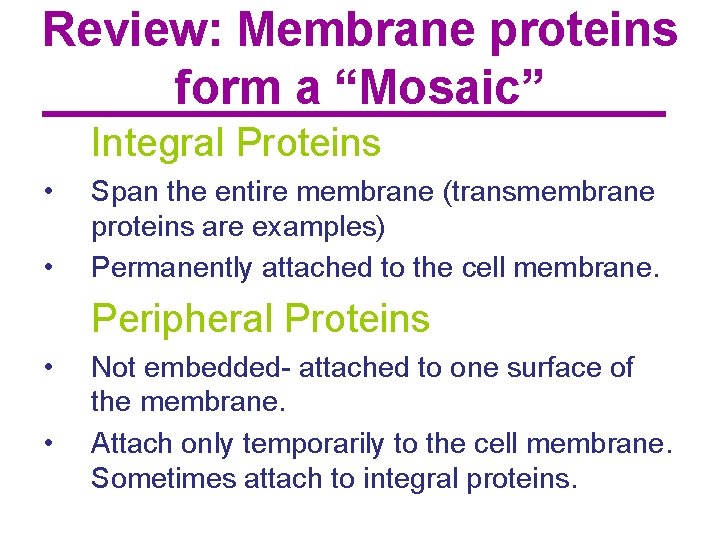 Review: Membrane proteins form a “Mosaic”

Integral Proteins

• Span the entire membrane (transmembrane proteins are examples)
• Permanently attached to the cell membrane.

Peripheral Proteins

• Not embedded- attached to one surface of the membrane.
• Attach only temporarily to the cell membrane. Sometimes attach to integral proteins.